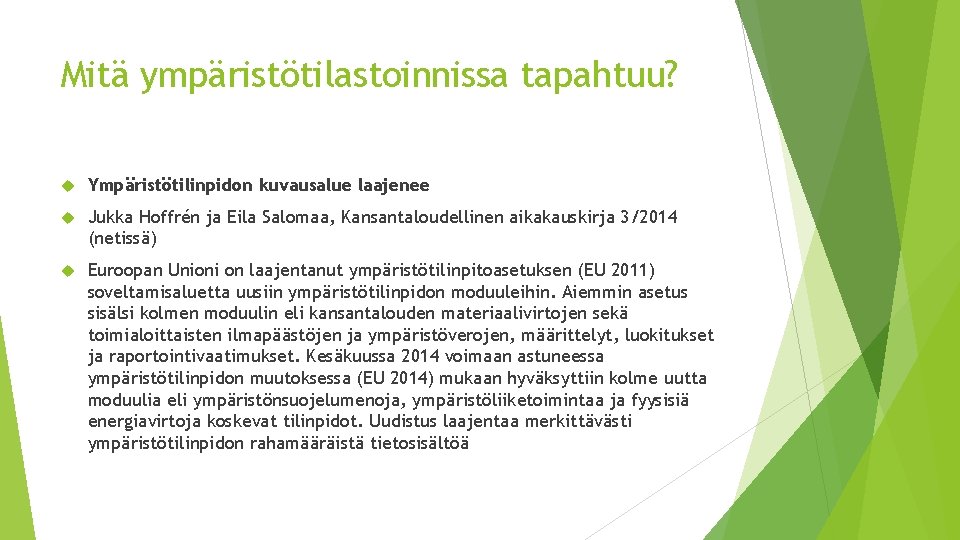 Mitä ympäristötilastoinnissa tapahtuu?

Ympäristötilinpidon kuvausalue laajenee

Jukka Hoffrén ja Eila Salomaa, Kansantaloudellinen aikakauskirja 3/2014 (netissä)

Euroopan Unioni on laajentanut ympäristötilinpitoasetuksen (EU 2011) soveltamisaluetta uusiin ympäristötilinpidon moduuleihin. Aiemmin asetus sisälsi kolmen moduulin eli kansantalouden materiaalivirtojen sekä toimialoittaisten ilmapäästöjen ja ympäristöverojen, määrittelyt, luokitukset ja raportointivaatimukset. Kesäkuussa 2014 voimaan astuneessa ympäristötilinpidon muutoksessa (EU 2014) mukaan hyväksyttiin kolme uutta moduulia eli ympäristönsuojelumenoja, ympäristöliiketoimintaa ja fyysisiä energiavirtoja koskevat tilinpidot. Uudistus laajentaa merkittävästi ympäristötilinpidon rahamääräistä tietosisältöä